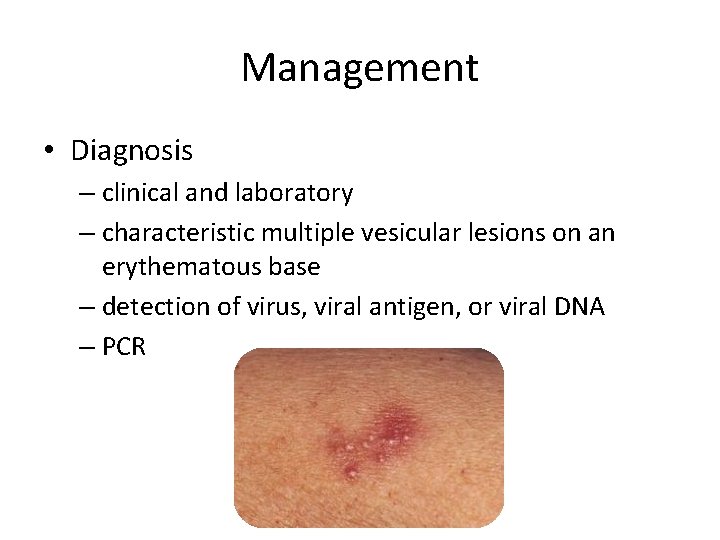 Management

• Diagnosis
– clinical and laboratory
– characteristic multiple vesicular lesions on an erythematous base
– detection of virus, viral antigen, or viral DNA
– PCR